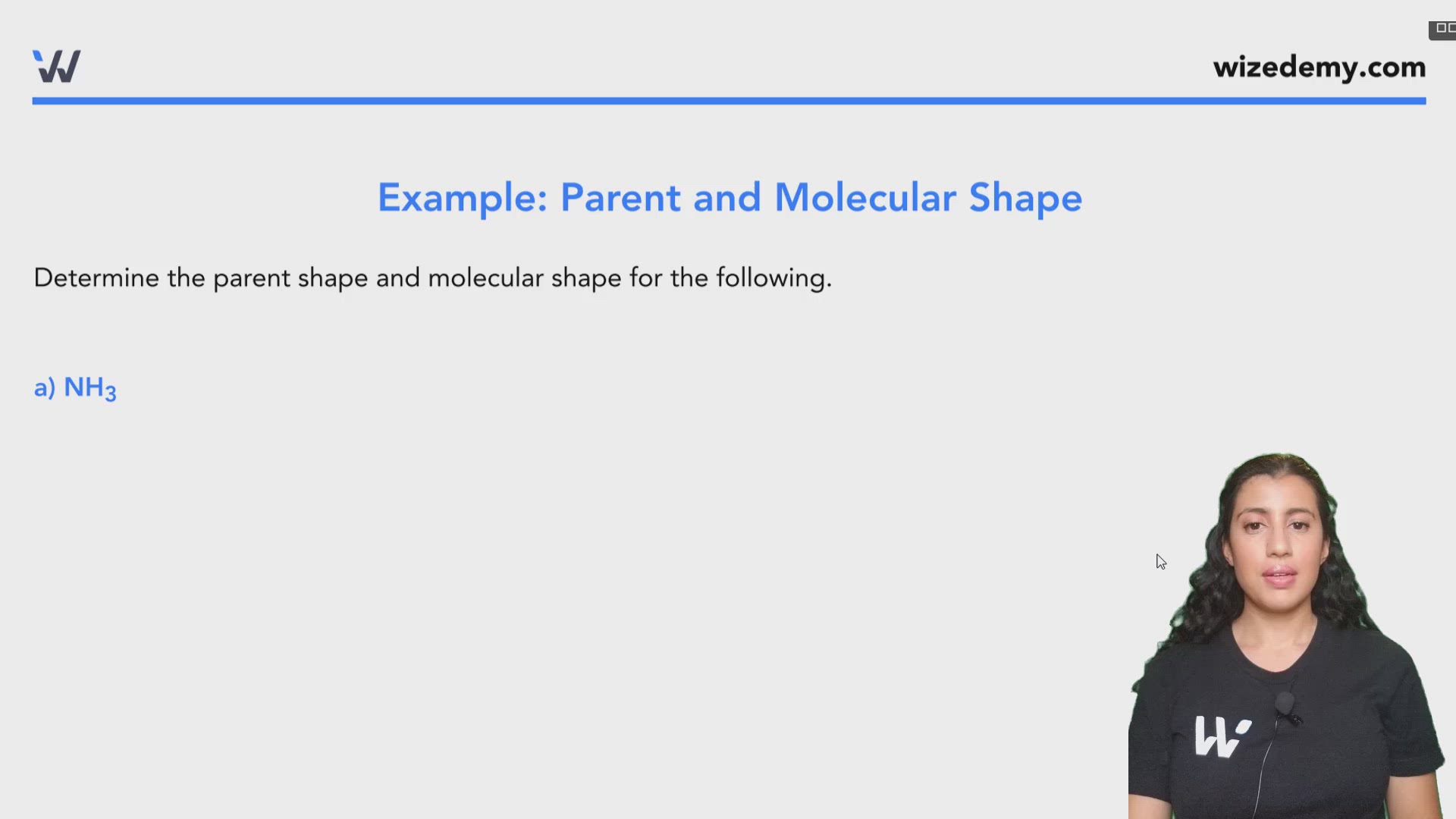 wizedemy.com

Example: Parent and Molecular Shape

Determine the parent shape and molecular shape for the following.

a) $NH_3$